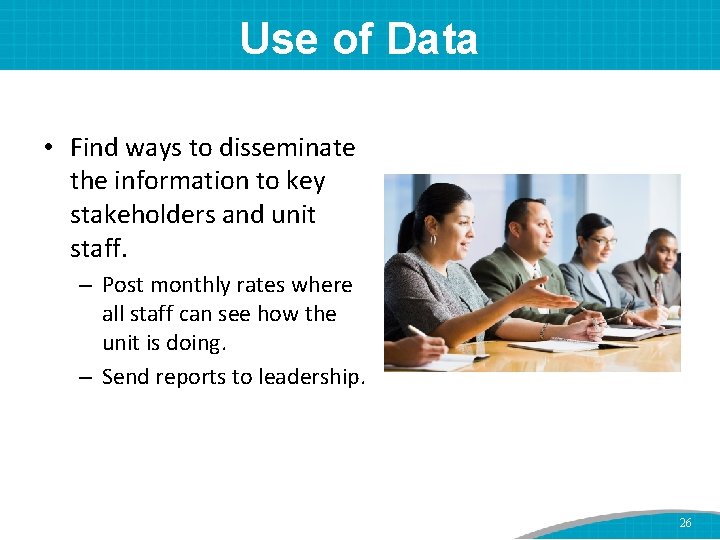 Use of Data

• Find ways to disseminate the information to key stakeholders and unit staff.

– Post monthly rates where all staff can see how the unit is doing.

– Send reports to leadership.

26